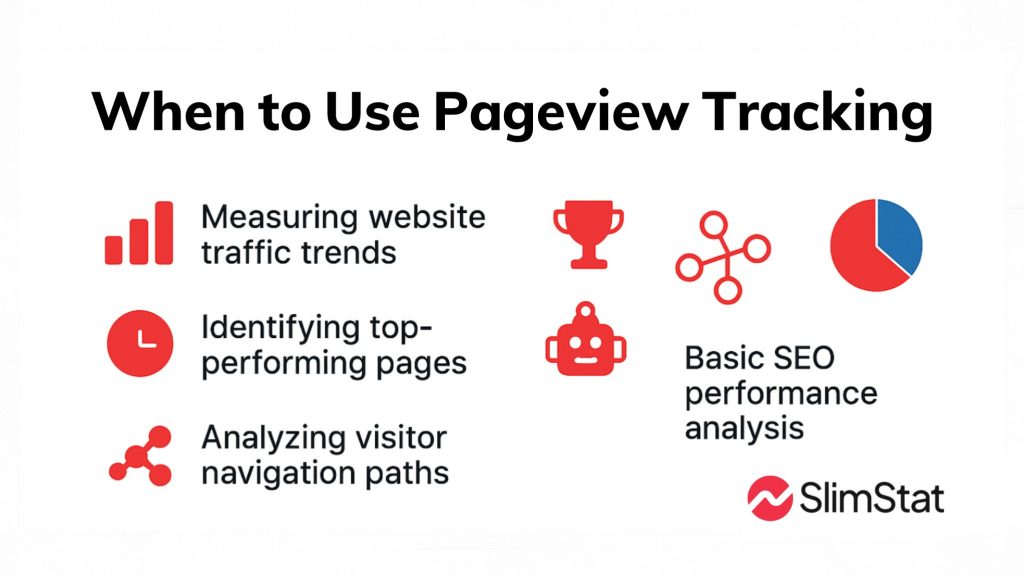 When to Use Pageview Tracking

Measuring website traffic trends

Identifying top-performing pages

Analyzing visitor navigation paths

Basic SEO performance analysis

SlimStat